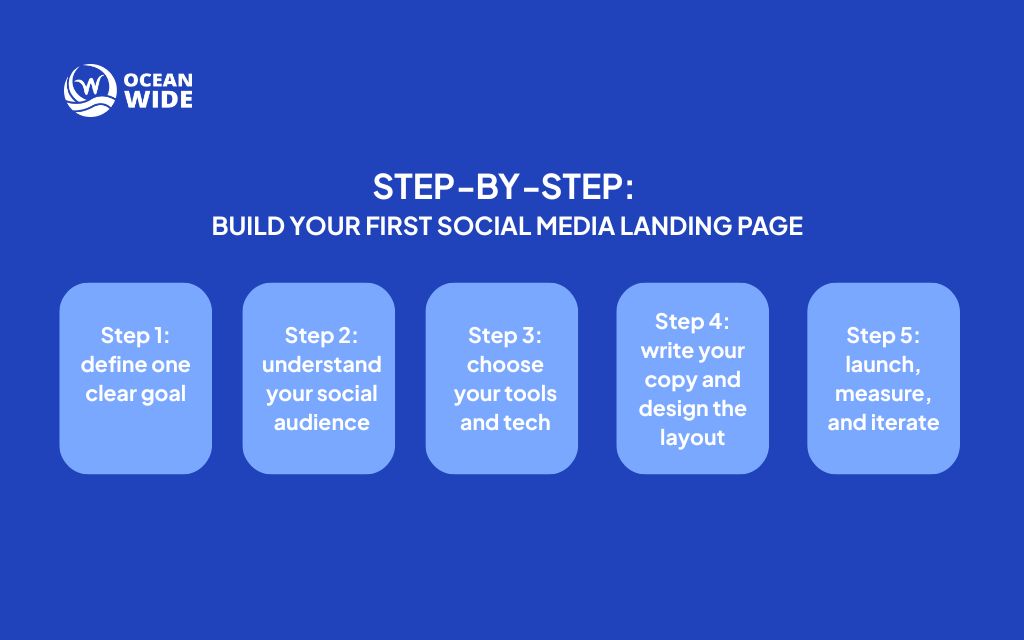 OCEAN WIDE

STEP-BY-STEP:
BUILD YOUR FIRST SOCIAL MEDIA LANDING PAGE

Step 1: define one clear goal

Step 2: understand your social audience

Step 3: choose your tools and tech

Step 4: write your copy and design the layout

Step 5: launch, measure, and iterate